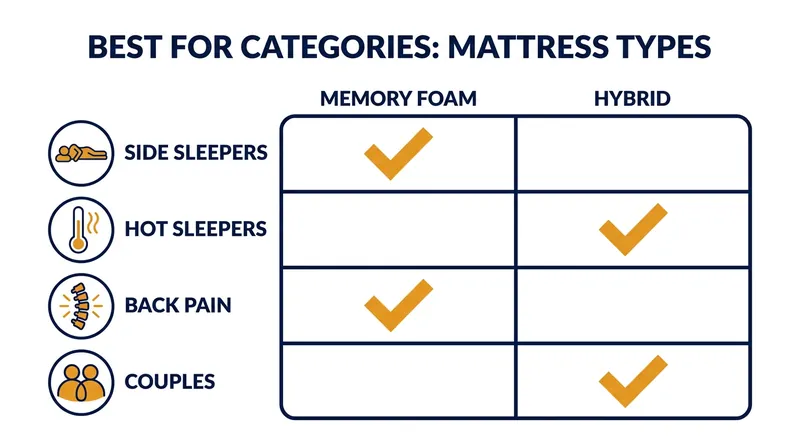 BEST FOR CATEGORIES: MATTRESS TYPES

| | MEMORY FOAM | HYBRID |
|---|---|---|
| SIDE SLEEPERS | ✓ | |
| HOT SLEEPERS | | ✓ |
| BACK PAIN | ✓ | |
| COUPLES | | ✓ |